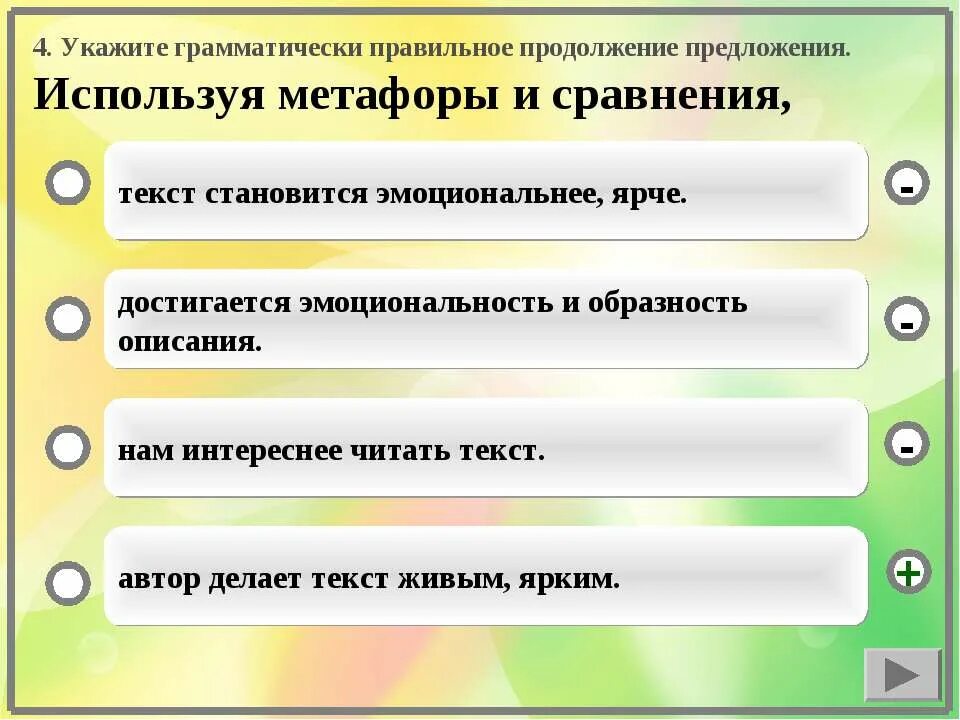 4. Укажите грамматически правильное продолжение предложения.

Используя метафоры и сравнения,

текст становится эмоциональнее, ярче.

-

достигается эмоциональность и образность описания.

-

нам интереснее читать текст.

-

автор делает текст живым, ярким.

+